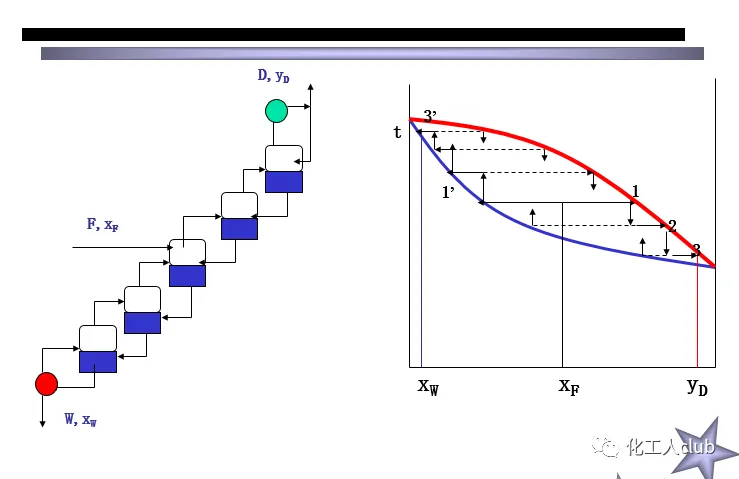 D, $y_D$

F, $x_F$

W, $x_W$

t

3'

1'

1

2

3

$x_W$

$x_F$

$y_D$

化工人club